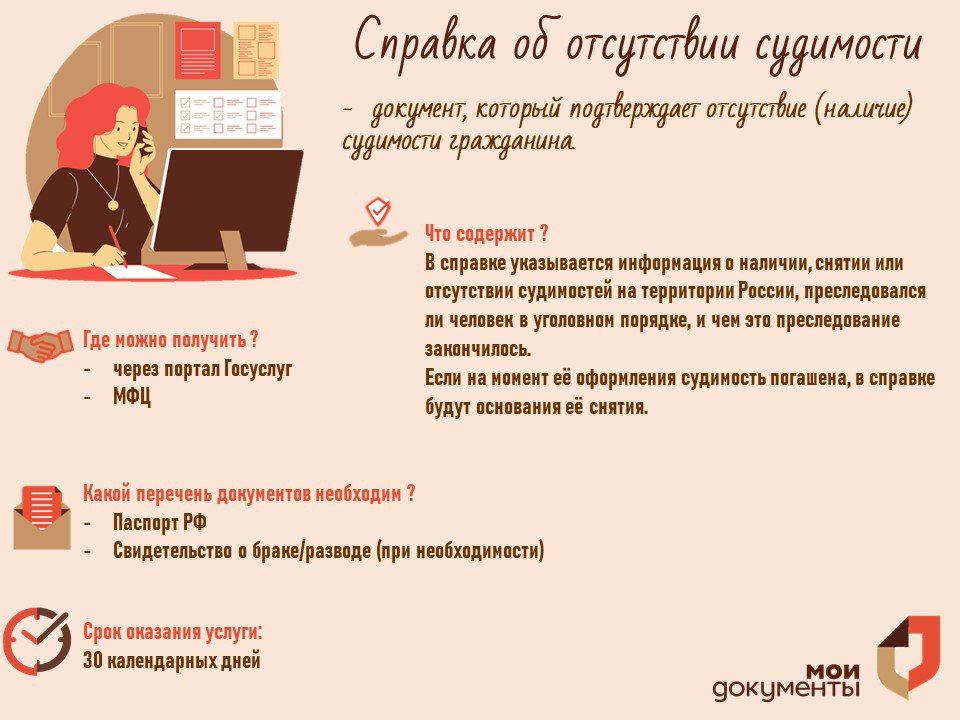 Справка об отсутствии судимости

- документ, который подтверждает отсутствие (наличие) судимости гражданина.

Что содержит ?
В справке указывается информация о наличии, снятии или отсутствии судимостей на территории России, преследовался ли человек в уголовном порядке, и чем это преследование закончилось.
Если на момент её оформления судимость погашена, в справке будут основания её снятия.

Где можно получить ?
- через портал Госуслуг
- МФЦ

Какой перечень документов необходим ?
- Паспорт РФ
- Свидетельство о браке/разводе (при необходимости)

Срок оказания услуги:
30 календарных дней

мои документы